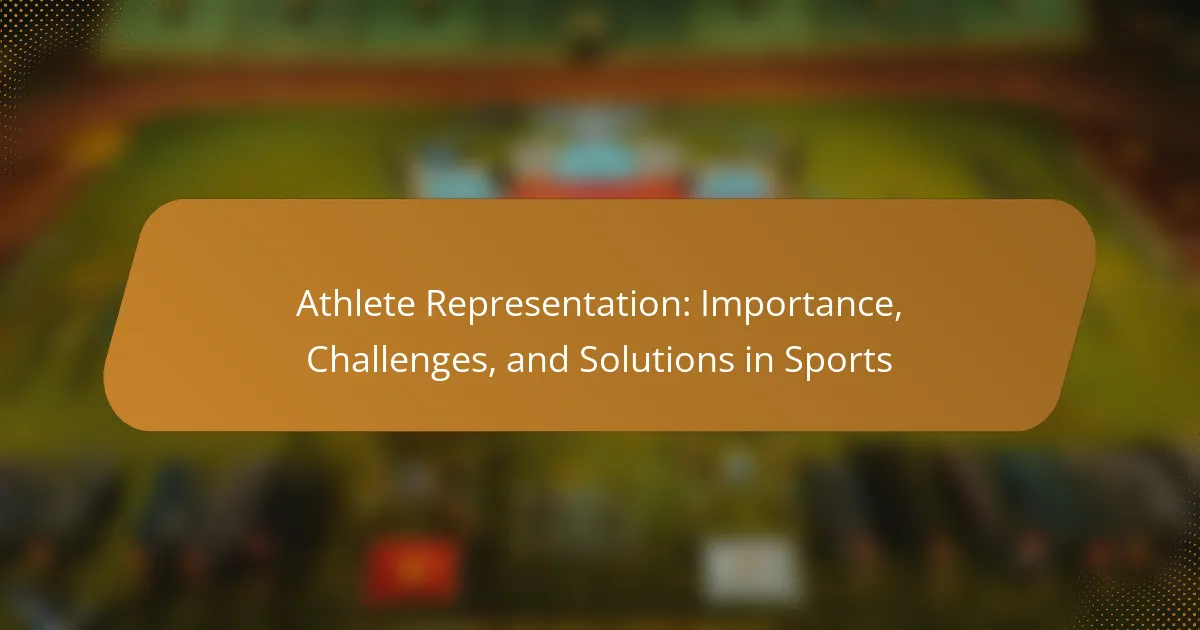 Athlete Representation: Importance, Challenges, and Solutions in Sports